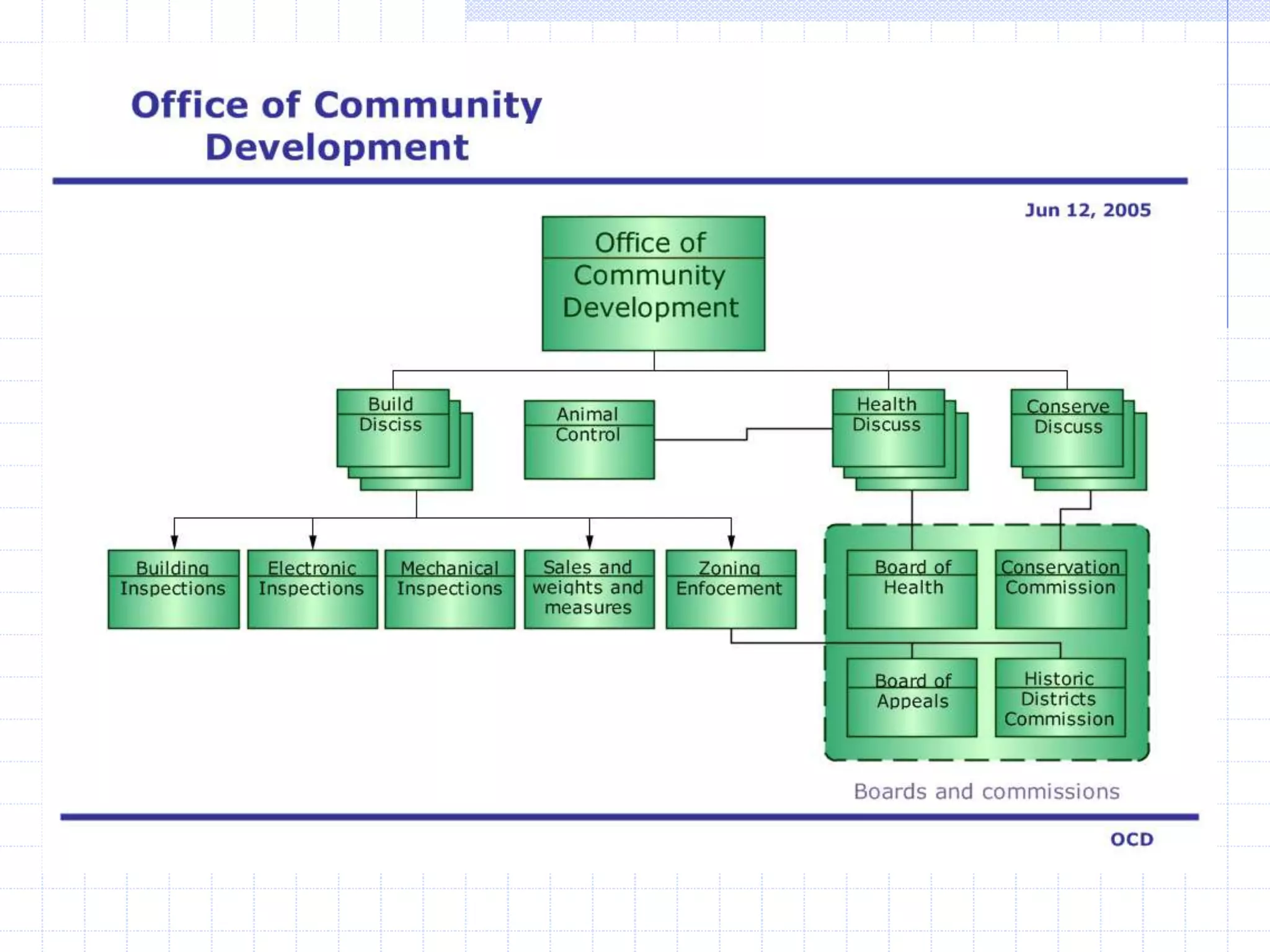 Office of Community Development

Jun 12, 2005

Office of Community Development

Build Disciss

Animal Control

Health Discuss

Conserve Discuss

Building Inspections

Electronic Inspections

Mechanical Inspections

Sales and weights and measures

Zoning Enfocement

Board of Health

Conservation Commission

Board of Appeals

Historic Districts Commission

Boards and commissions

OCD